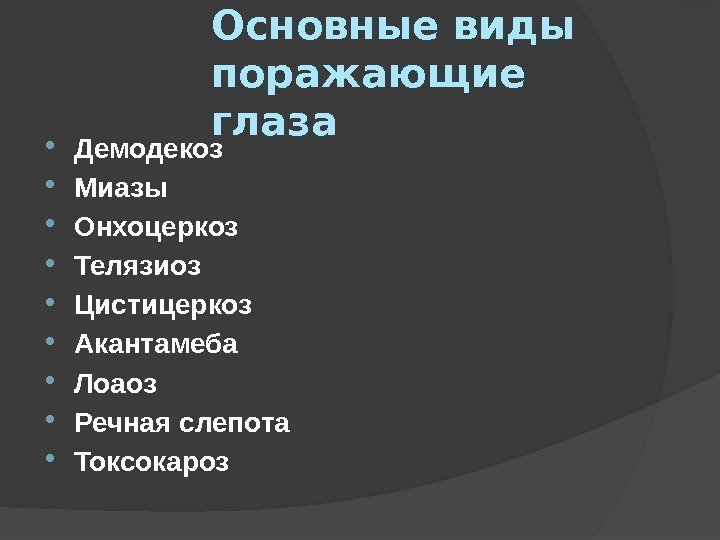 Основные виды поражающие глаза

- Демодекоз
- Миазы
- Онхоцеркоз
- Телязиоз
- Цистицеркоз
- Акантамеба
- Лоаоз
- Речная слепота
- Токсокароз